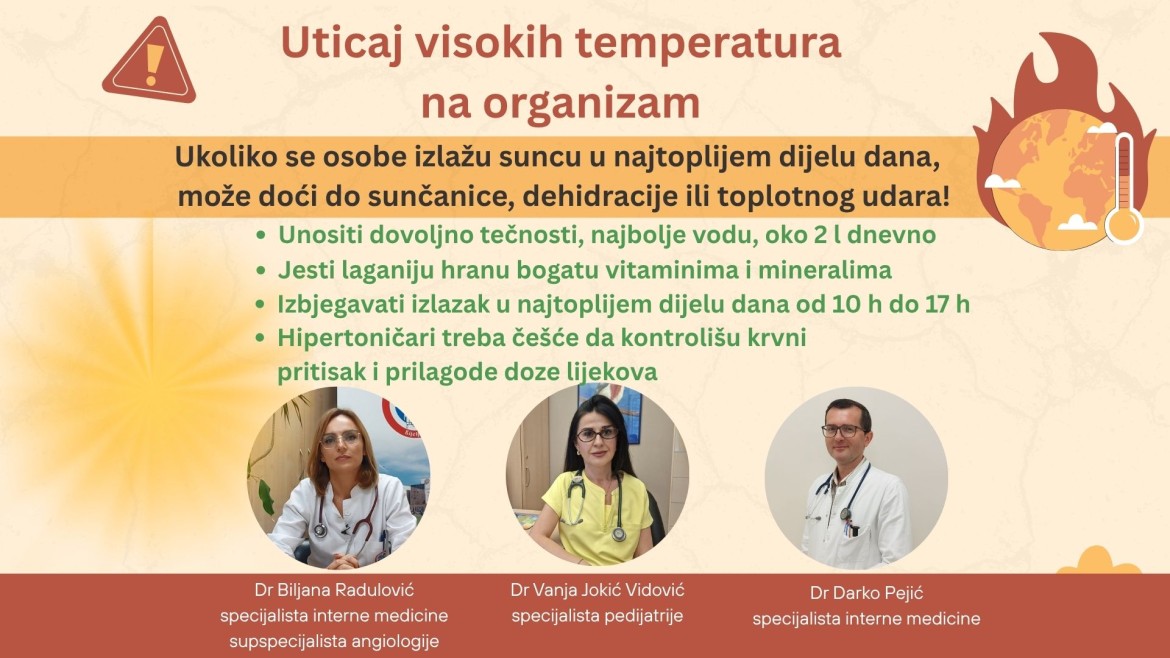 Uticaj visokih temperatura na organizam

Ukoliko se osobe izlažu suncu u najtoplijem dijelu dana, može doći do sunčanice, dehidracije ili toplotnog udara!

• Unositi dovoljno tečnosti, najbolje vodu, oko 2 l dnevno
• Jesti laganiju hranu bogatu vitaminima i mineralima
• Izbjegavati izlazak u najtoplijem dijelu dana od 10 h do 17 h
• Hipertoničari treba češće da kontrolišu krvni pritisak i prilagode doze lijekova

Dr Biljana Radulović
specijalista interne medicine
supspecijalista angiologije

Dr Vanja Jokić Vidović
specijalista pedijatrije

Dr Darko Pejić
specijalista interne medicine